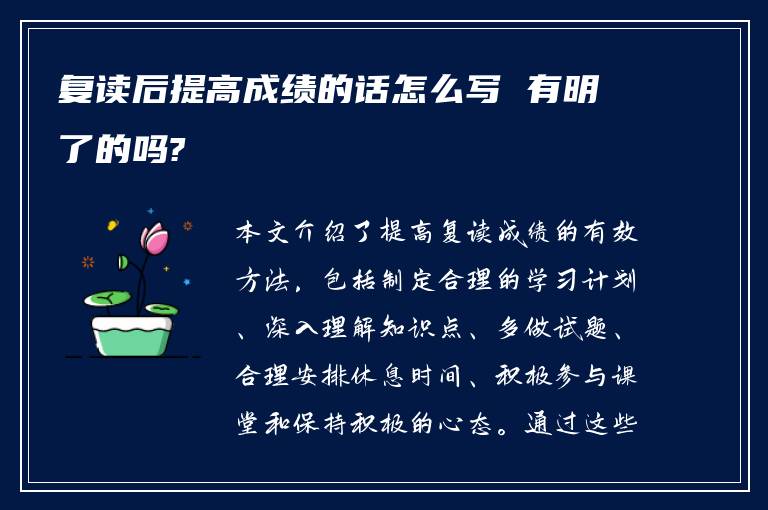 复读后提高成绩的话怎么写 有明了的吗?

本文介绍了提高复读成绩的有效方法，包括制定合理的学习计划、深入理解知识点、多做试题、合理安排休息时间、积极参与课堂和保持积极的心态。通过这些